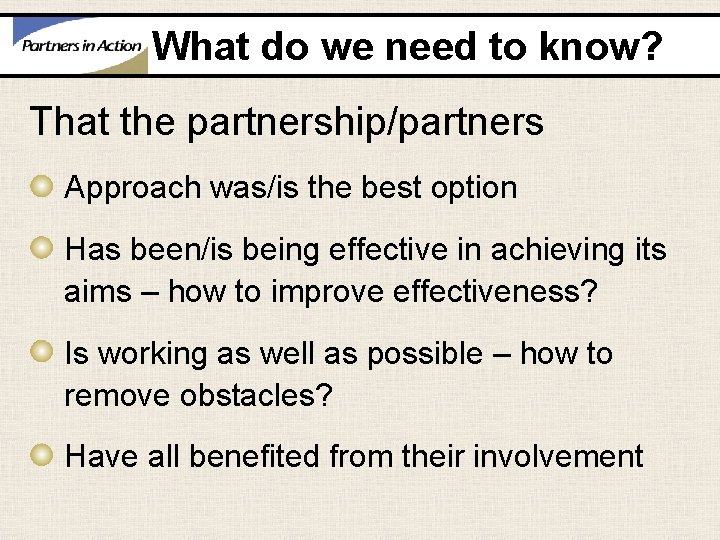 Partners in Action

What do we need to know?

That the partnership/partners

Approach was/is the best option

Has been/is being effective in achieving its aims – how to improve effectiveness?

Is working as well as possible – how to remove obstacles?

Have all benefited from their involvement